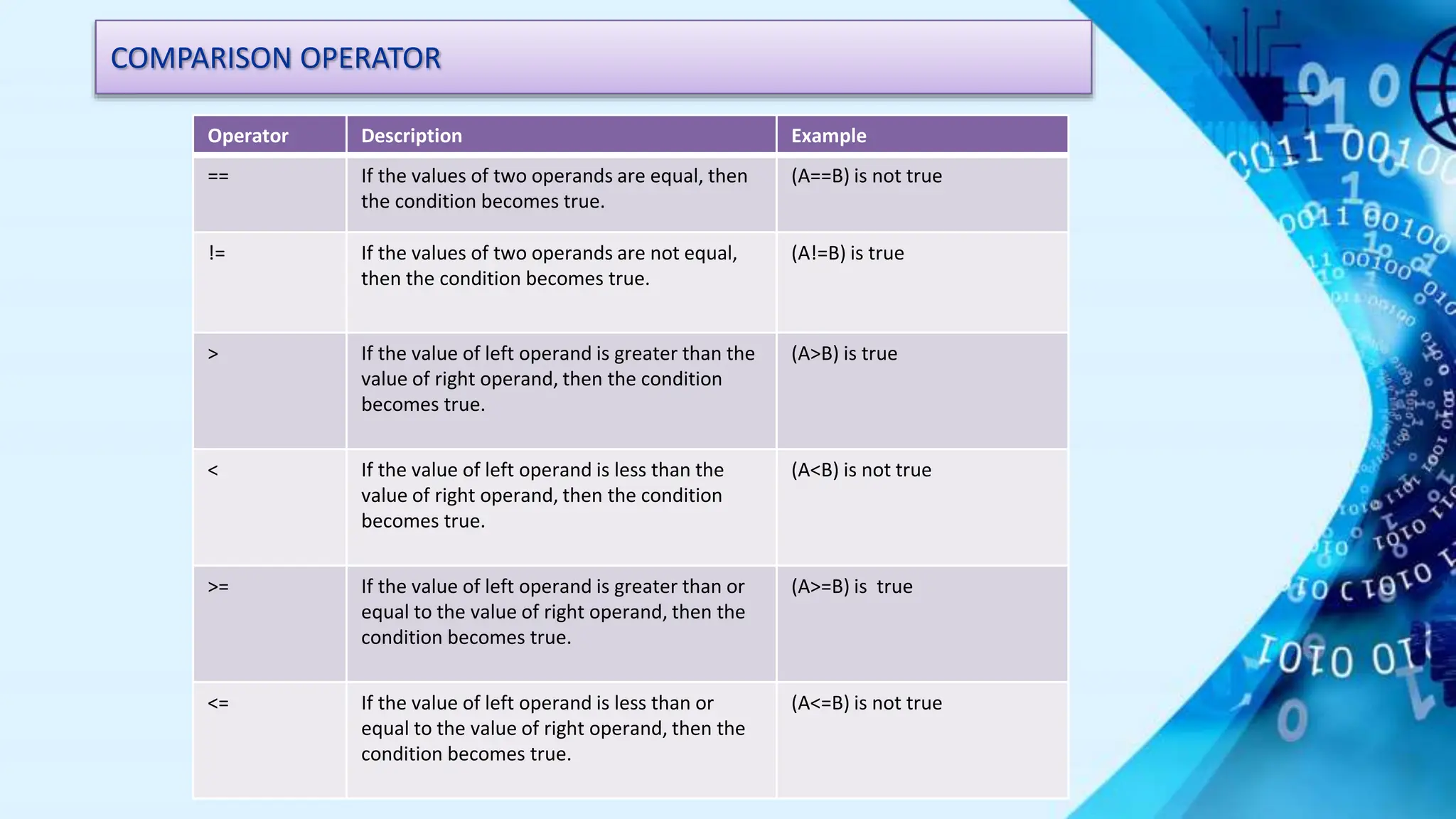 COMPARISON OPERATOR

| Operator | Description | Example |
|---|---|---|
| == | If the values of two operands are equal, then the condition becomes true. | (A==B) is not true |
| != | If the values of two operands are not equal, then the condition becomes true. | (A!=B) is true |
| > | If the value of left operand is greater than the value of right operand, then the condition becomes true. | (A>B) is true |
| < | If the value of left operand is less than the value of right operand, then the condition becomes true. | (A<B) is not true |
| >= | If the value of left operand is greater than or equal to the value of right operand, then the condition becomes true. | (A>=B) is true |
| <= | If the value of left operand is less than or equal to the value of right operand, then the condition becomes true. | (A<=B) is not true |